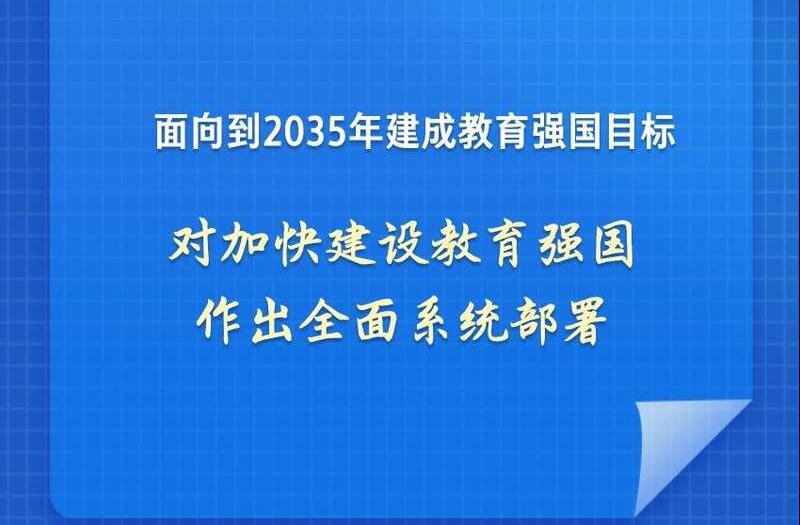 面向到2035年建成教育强国目标

对加快建设教育强国
作出全面系统部署